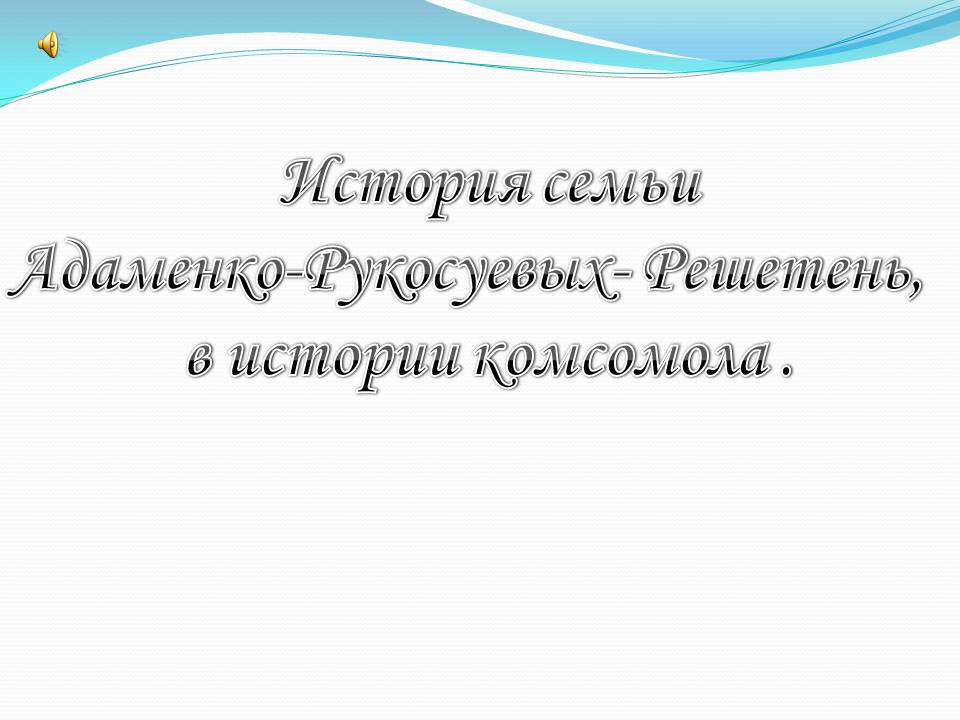 История семьи Адаменко-Рукосуевых- Решетень, в истории комсомола .